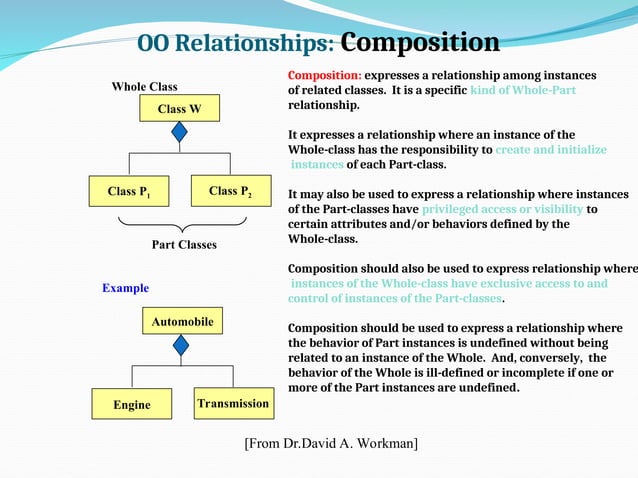 OO Relationships: Composition

Whole Class

Class W

Class $P_1$

Class $P_2$

Part Classes

Example

Automobile

Engine

Transmission

Composition: expresses a relationship among instances of related classes. It is a specific kind of Whole-Part relationship.

It expresses a relationship where an instance of the Whole-class has the responsibility to create and initialize instances of each Part-class.

It may also be used to express a relationship where instances of the Part-classes have privileged access or visibility to certain attributes and/or behaviors defined by the Whole-class.

Composition should also be used to express relationship where instances of the Whole-class have exclusive access to and control of instances of the Part-classes.

Composition should be used to express a relationship where the behavior of Part instances is undefined without being related to an instance of the Whole. And, conversely, the behavior of the Whole is ill-defined or incomplete if one or more of the Part instances are undefined.

[From Dr.David A. Workman]